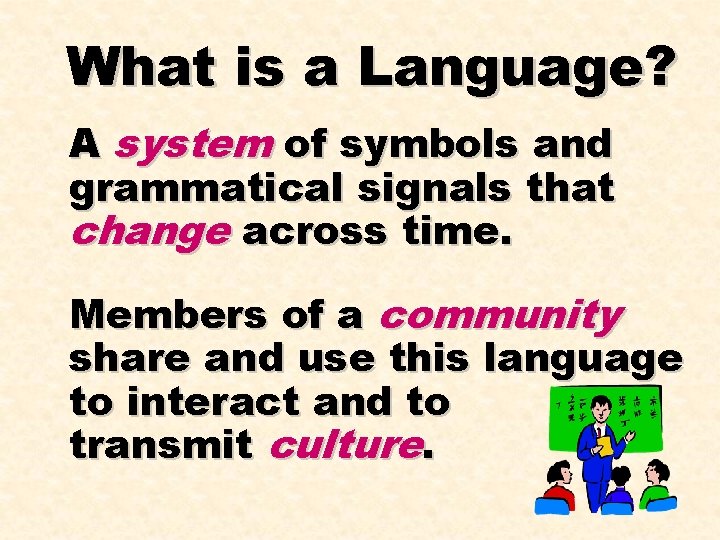 What is a Language?

A system of symbols and grammatical signals that change across time.

Members of a community share and use this language to interact and to transmit culture.